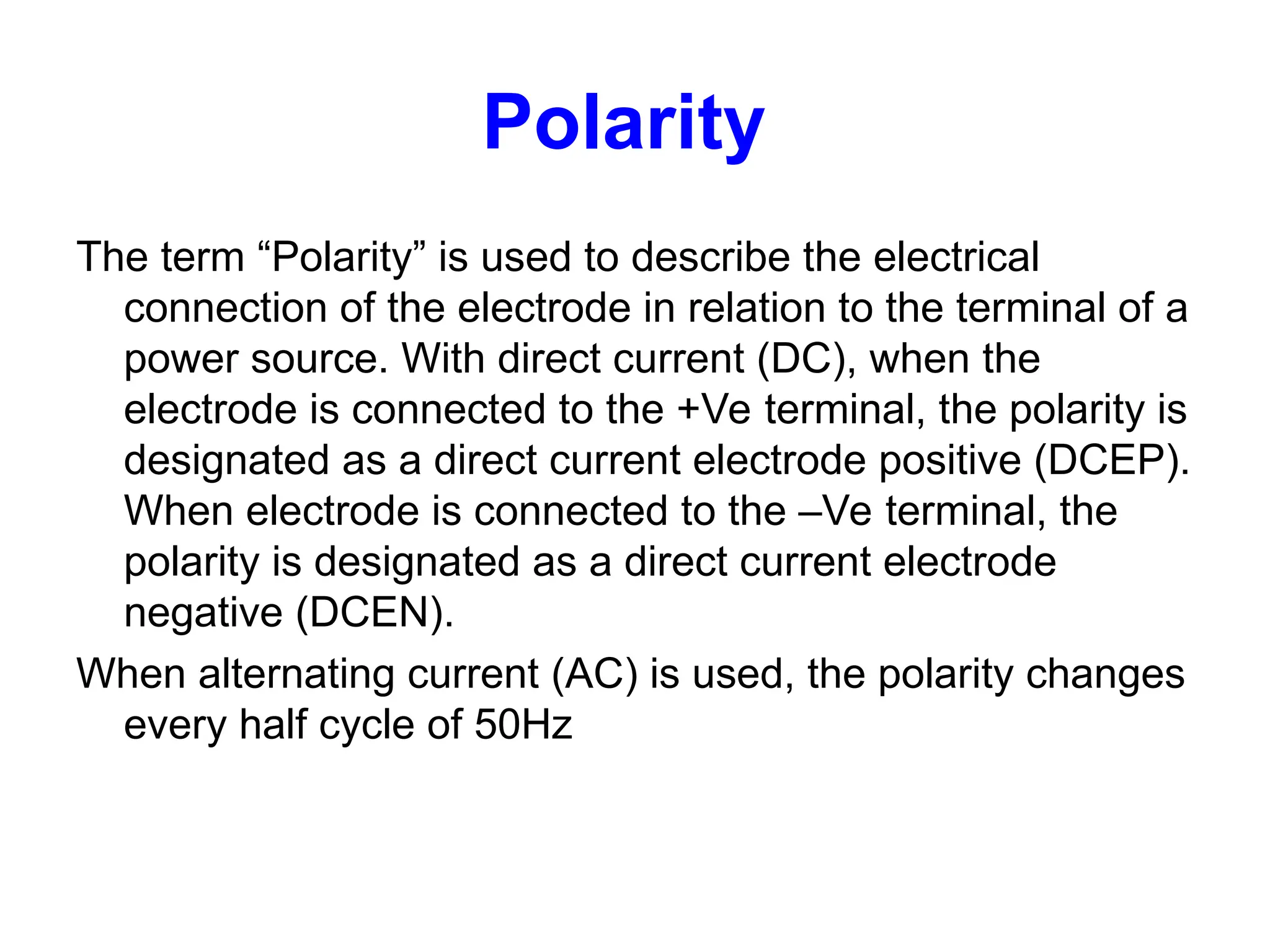 Polarity

The term “Polarity” is used to describe the electrical connection of the electrode in relation to the terminal of a power source. With direct current (DC), when the electrode is connected to the +Ve terminal, the polarity is designated as a direct current electrode positive (DCEP). When electrode is connected to the –Ve terminal, the polarity is designated as a direct current electrode negative (DCEN).

When alternating current (AC) is used, the polarity changes every half cycle of 50Hz